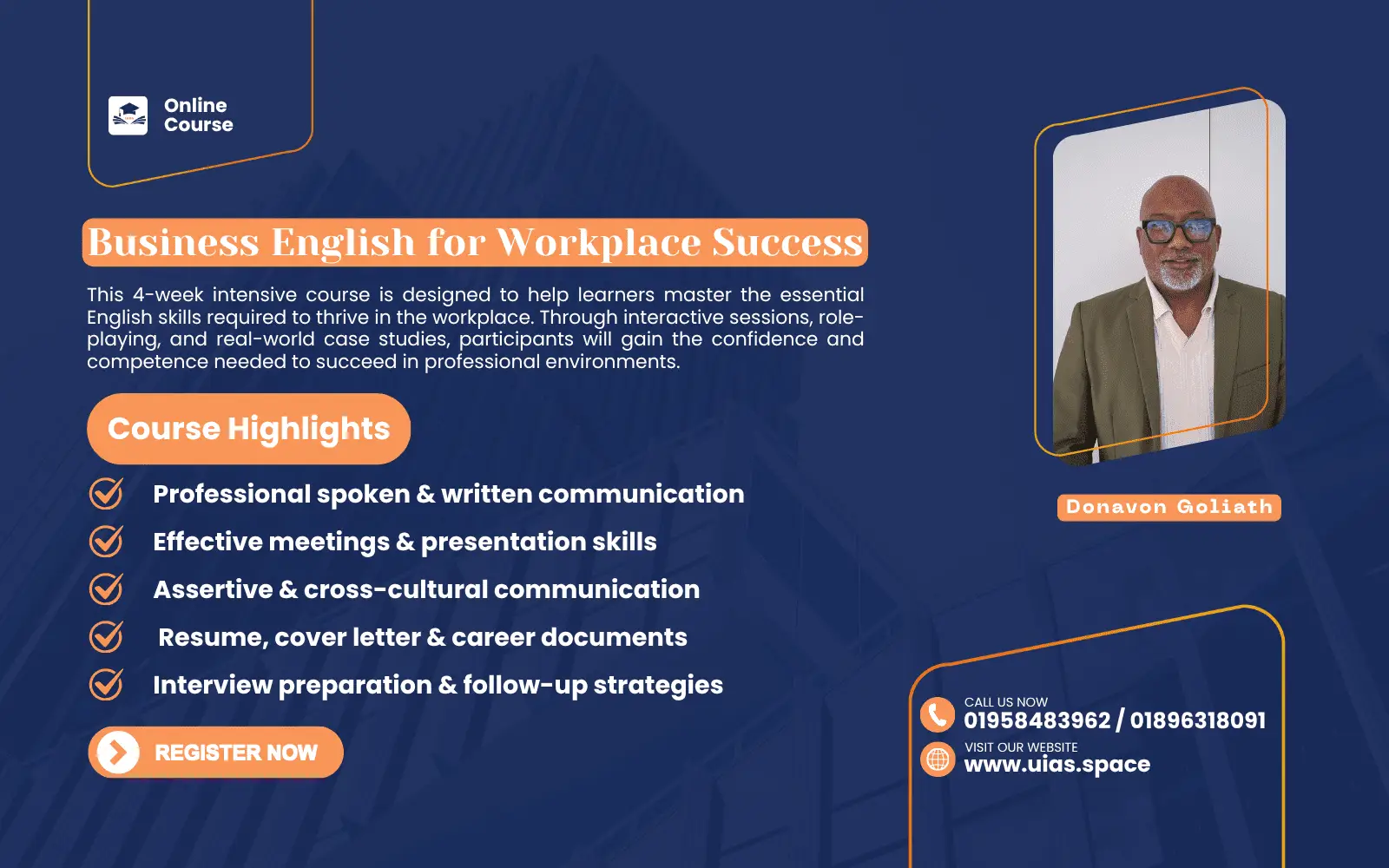 Online Course

Business English for Workplace Success

This 4-week intensive course is designed to help learners master the essential English skills required to thrive in the workplace. Through interactive sessions, role-playing, and real-world case studies, participants will gain the confidence and competence needed to succeed in professional environments.

Course Highlights

Professional spoken & written communication

Effective meetings & presentation skills

Assertive & cross-cultural communication

Resume, cover letter & career documents

Interview preparation & follow-up strategies

REGISTER NOW

Donavon Goliath

CALL US NOW
01958483962 / 01896318091

VISIT OUR WEBSITE
www.uias.space